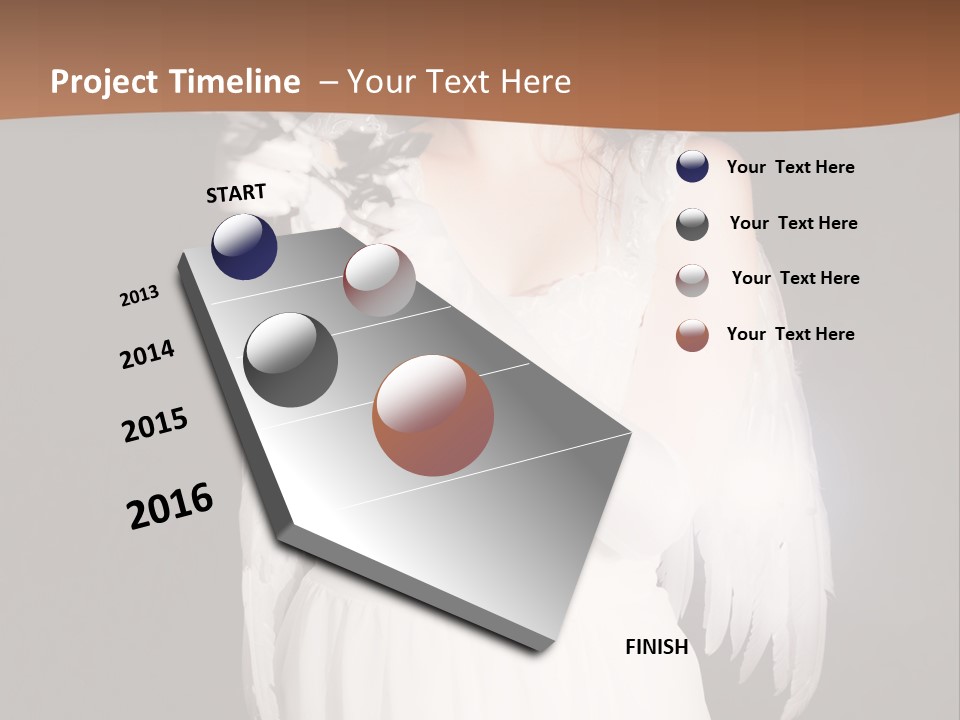 Project Timeline – Your Text Here

START

2013

2014

2015

2016

FINISH

Your Text Here

Your Text Here

Your Text Here

Your Text Here